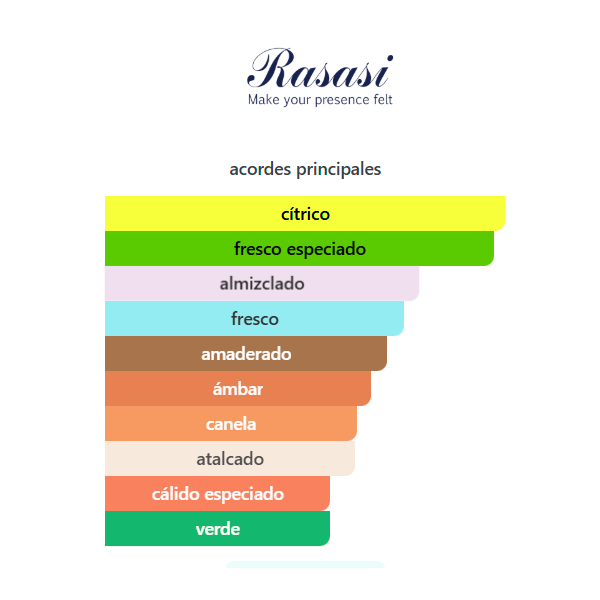 Rasasi
Make your presence felt

acordes principales

cítrico
fresco especiado
almizclado
fresco
amaderado
ámbar
canela
atalcado
cálido especiado
verde